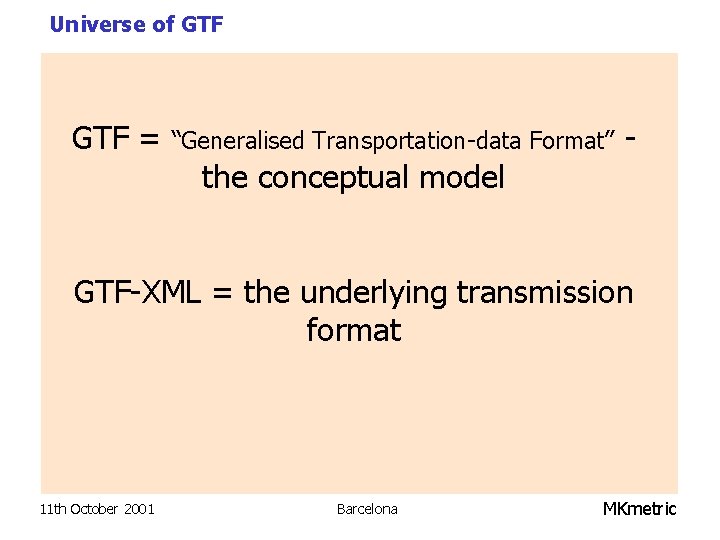 Universe of GTF

GTF = “Generalised Transportation-data Format” - the conceptual model

GTF-XML = the underlying transmission format

11th October 2001

Barcelona

MKmetric